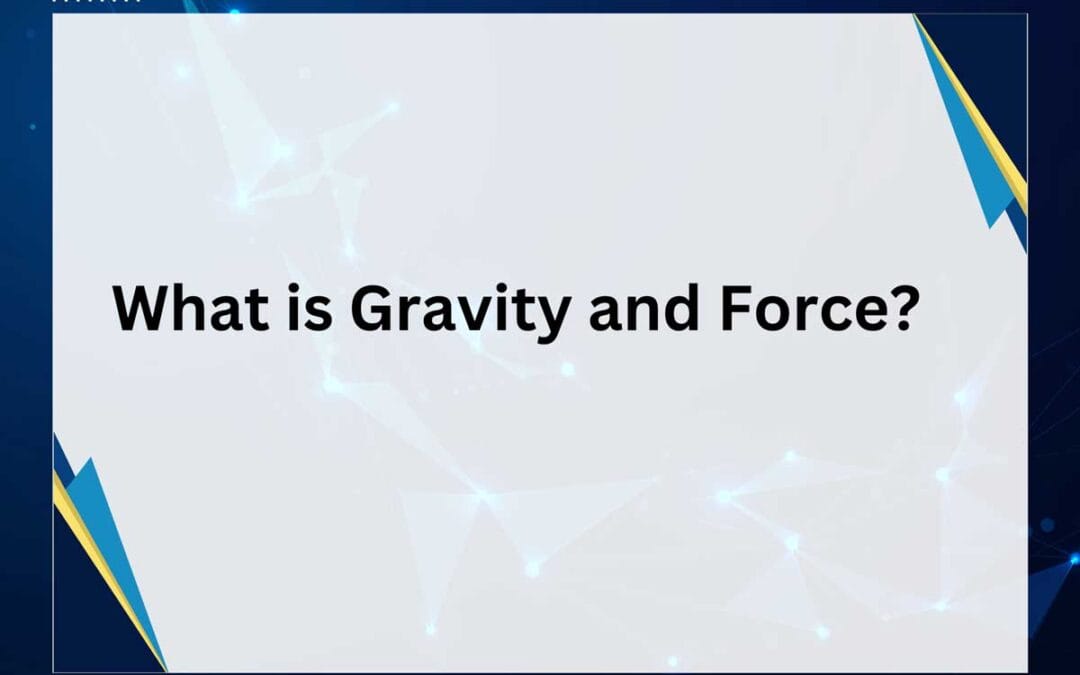 What is Gravity and Force?